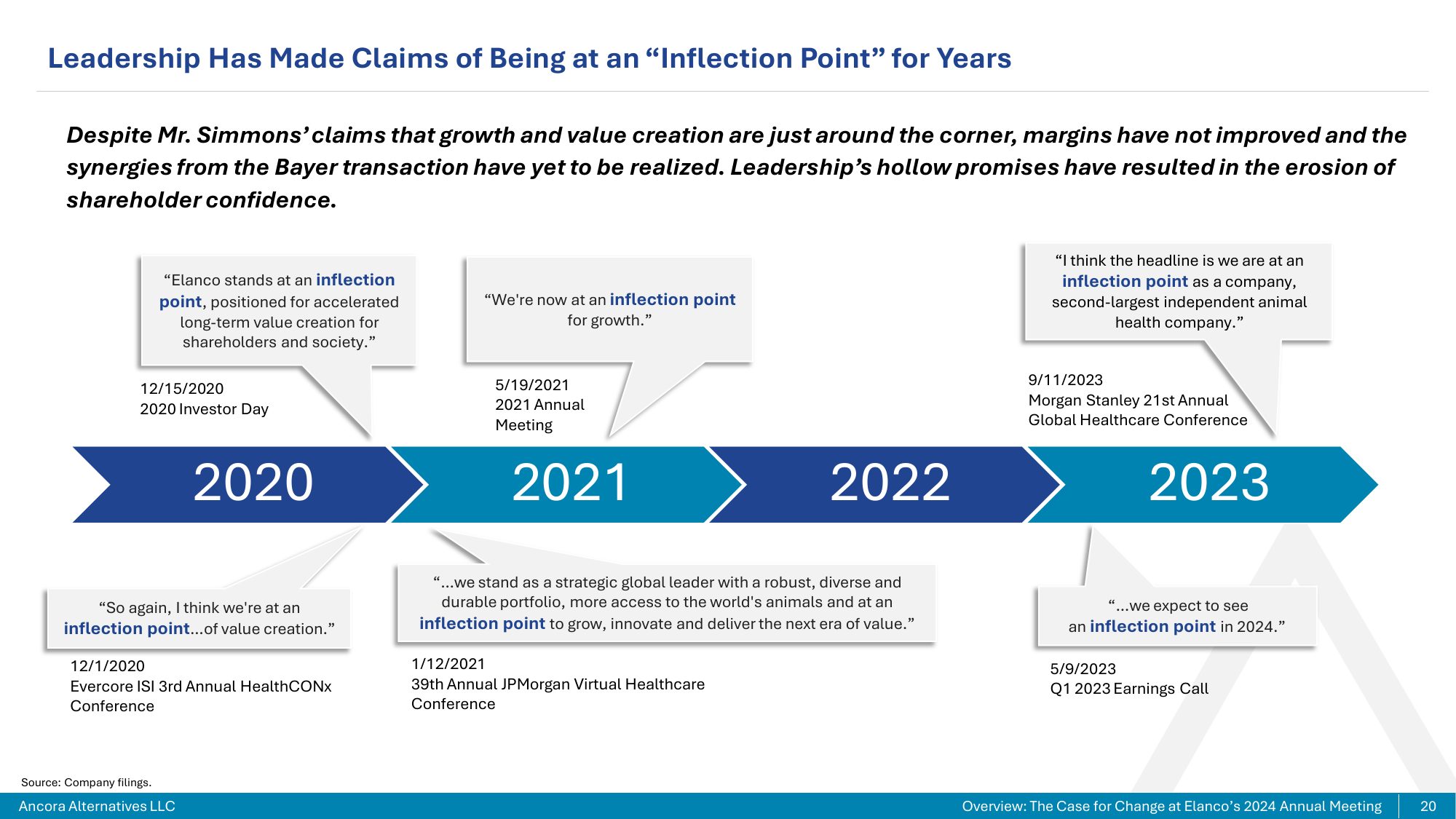 Leadership Has Made Claims of Being at an “Inflection Point” for Years

Despite Mr. Simmons’ claims that growth and value creation are just around the corner, margins have not improved and the synergies from the Bayer transaction have yet to be realized. Leadership’s hollow promises have resulted in the erosion of shareholder confidence.

“Elanco stands at an inflection point, positioned for accelerated long-term value creation for shareholders and society.”

12/15/2020
2020 Investor Day

“We're now at an inflection point for growth.”

5/19/2021
2021 Annual Meeting

“I think the headline is we are at an inflection point as a company, second-largest independent animal health company.”

9/11/2023
Morgan Stanley 21st Annual Global Healthcare Conference

2020

2021

2022

2023

“So again, I think we're at an inflection point...of value creation.”

12/1/2020
Evercore ISI 3rd Annual HealthCONx Conference

“...we stand as a strategic global leader with a robust, diverse and durable portfolio, more access to the world's animals and at an inflection point to grow, innovate and deliver the next era of value.”

1/12/2021
39th Annual JPMorgan Virtual Healthcare Conference

“...we expect to see an inflection point in 2024.”

5/9/2023
Q1 2023 Earnings Call

Source: Company filings.

Ancora Alternatives LLC

Overview: The Case for Change at Elanco’s 2024 Annual Meeting

20